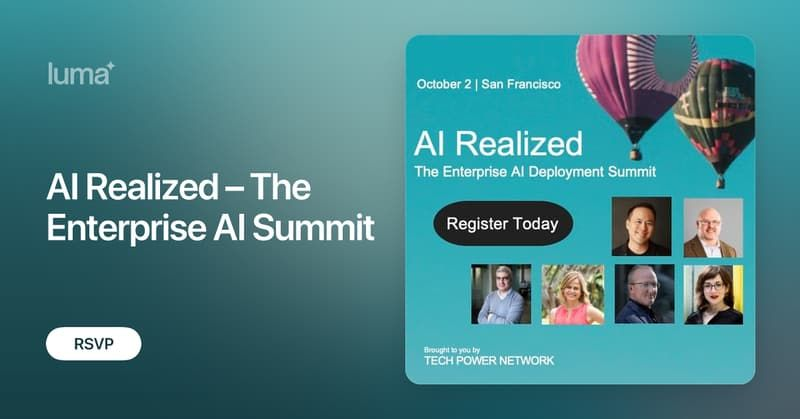 luma

AI Realized – The Enterprise AI Summit

RSVP

October 2 | San Francisco

AI Realized

The Enterprise AI Deployment Summit

Register Today

Brought to you by

TECH POWER NETWORK